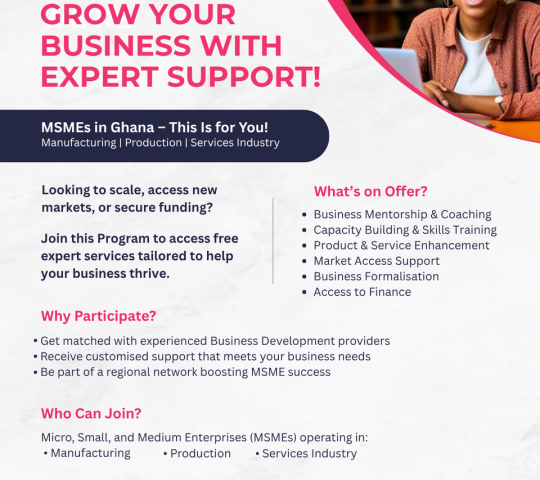 GROW YOUR BUSINESS WITH EXPERT SUPPORT!

MSMEs in Ghana – This Is for You!
Manufacturing | Production | Services Industry

Looking to scale, access new markets, or secure funding?

Join this Program to access free expert services tailored to help your business thrive.

What's on Offer?
• Business Mentorship & Coaching
• Capacity Building & Skills Training
• Product & Service Enhancement
• Market Access Support
• Business Formalisation
• Access to Finance

Why Participate?
• Get matched with experienced Business Development providers
• Receive customised support that meets your business needs
• Be part of a regional network boosting MSME success

Who Can Join?
Micro, Small, and Medium Enterprises (MSMEs) operating in:
• Manufacturing • Production • Services Industry